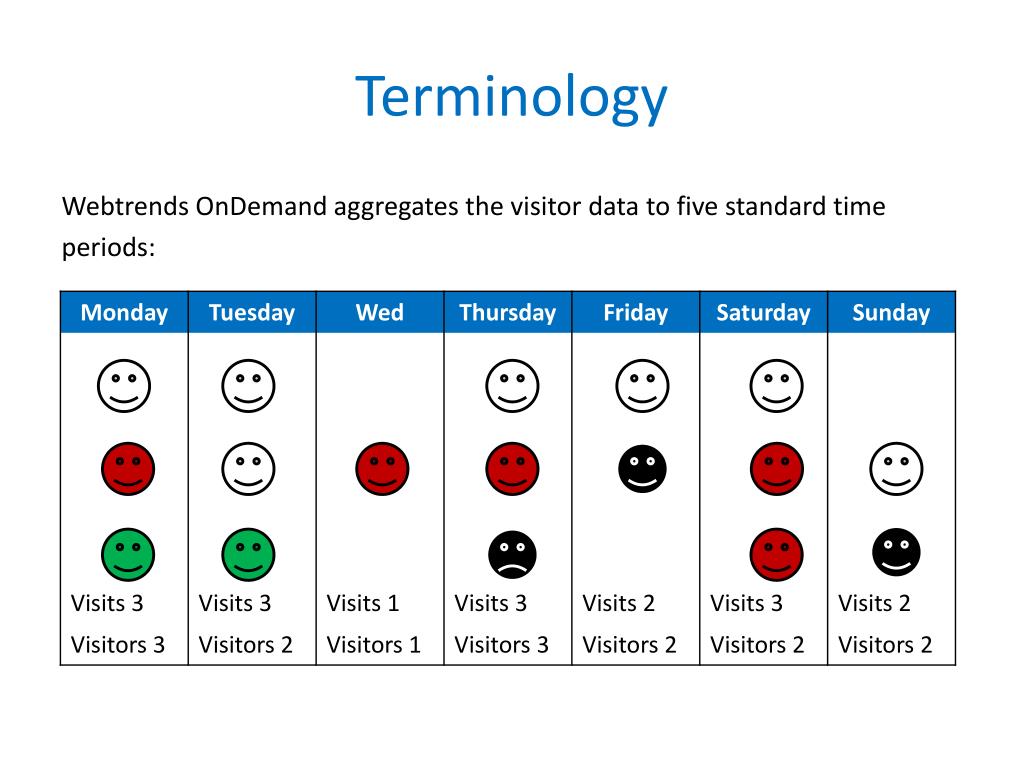 Terminology

Webtrends OnDemand aggregates the visitor data to five standard time periods:

| Monday | Tuesday | Wed | Thursday | Friday | Saturday | Sunday |
|---|---|---|---|---|---|---|
| Visits 3 Visitors 3 | Visits 3 Visitors 2 | Visits 1 Visitors 1 | Visits 3 Visitors 3 | Visits 2 Visitors 2 | Visits 3 Visitors 2 | Visits 2 Visitors 2 |